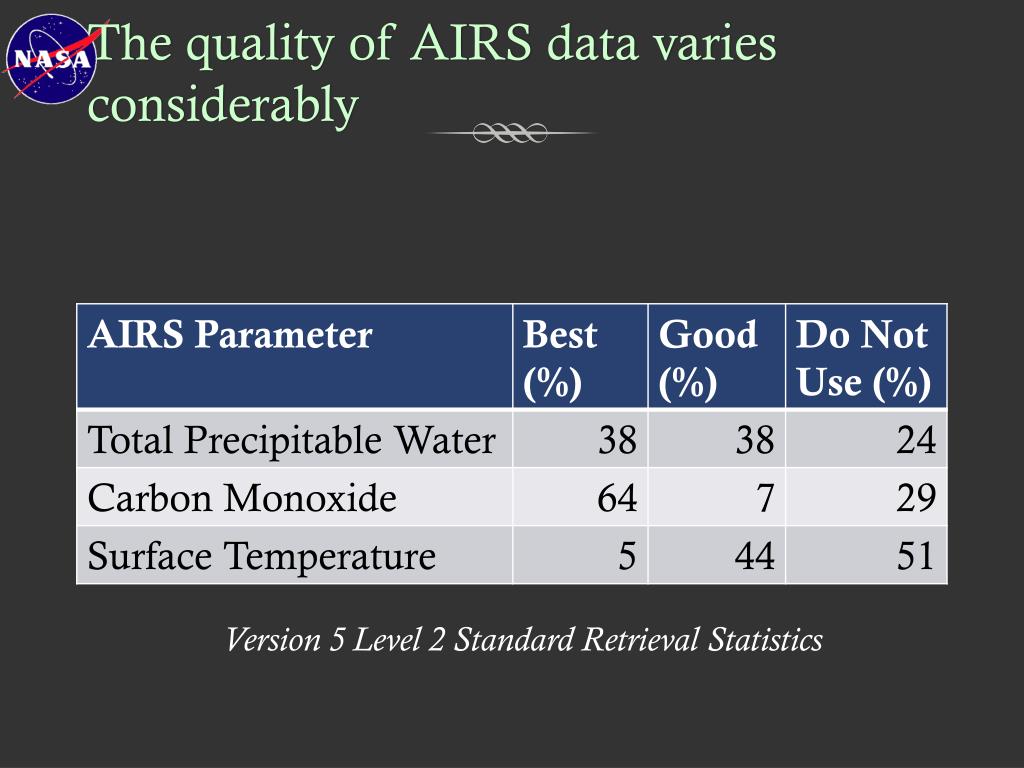 NASA

The quality of AIRS data varies considerably

| AIRS Parameter | Best (%) | Good (%) | Do Not Use (%) |
|---|---|---|---|
| Total Precipitable Water | 38 | 38 | 24 |
| Carbon Monoxide | 64 | 7 | 29 |
| Surface Temperature | 5 | 44 | 51 |

Version 5 Level 2 Standard Retrieval Statistics